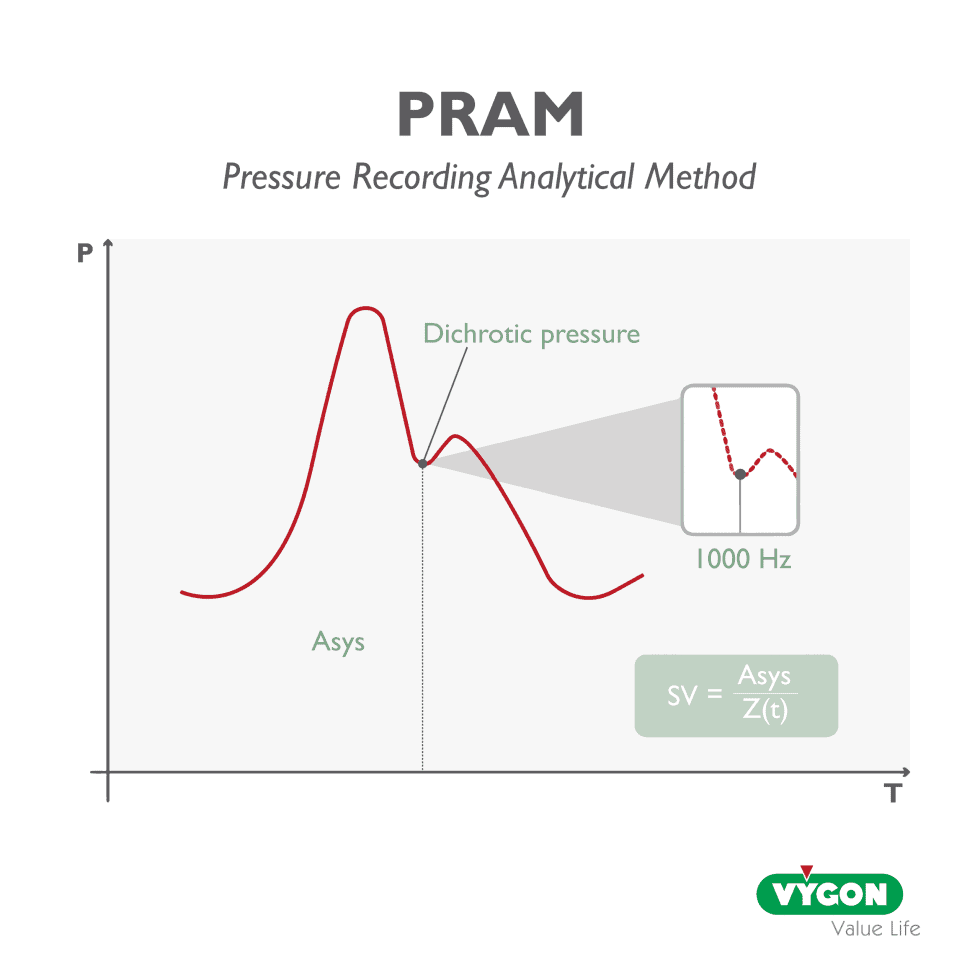 PRAM

Pressure Recording Analytical Method

P

Dichrotic pressure

1000 Hz

Asys

$SV = \frac{Asys}{Z(t)}$

T

VYGON
Value Life